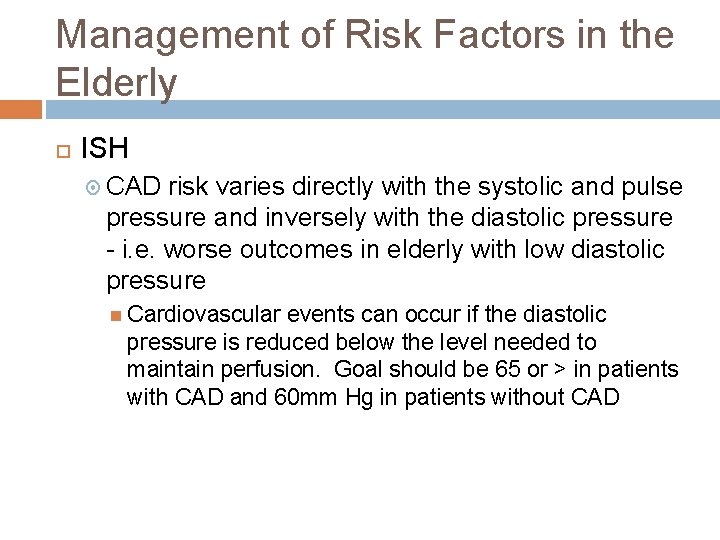 Management of Risk Factors in the Elderly

ISH

CAD risk varies directly with the systolic and pulse pressure and inversely with the diastolic pressure - i.e. worse outcomes in elderly with low diastolic pressure

Cardiovascular events can occur if the diastolic pressure is reduced below the level needed to maintain perfusion. Goal should be 65 or > in patients with CAD and 60mm Hg in patients without CAD